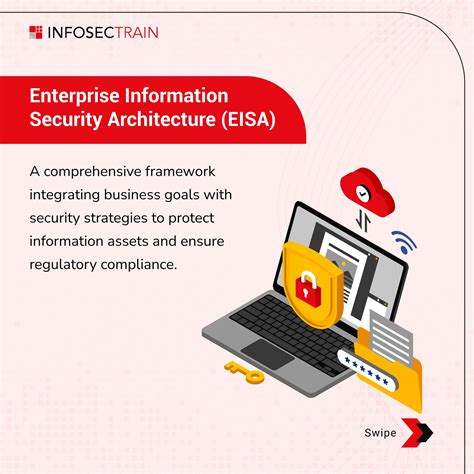 INFOSECTRAIN

Enterprise Information Security Architecture (EISA)

A comprehensive framework integrating business goals with security strategies to protect information assets and ensure regulatory compliance.

******

Swipe